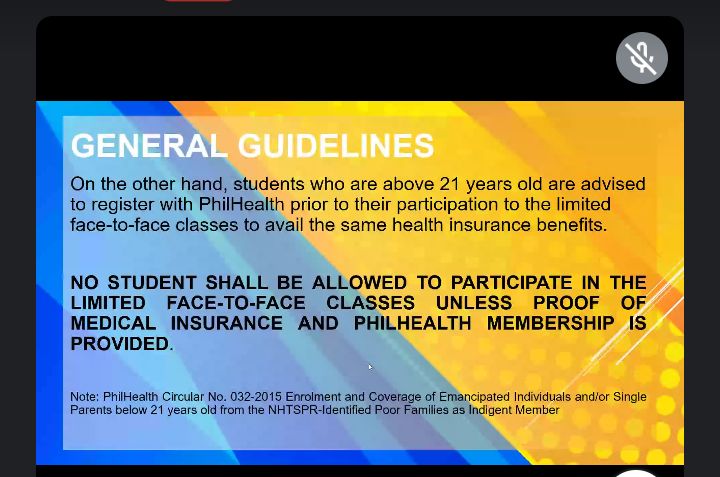 GENERAL GUIDELINES

On the other hand, students who are above 21 years old are advised to register with PhilHealth prior to their participation to the limited face-to-face classes to avail the same health insurance benefits.

NO STUDENT SHALL BE ALLOWED TO PARTICIPATE IN THE LIMITED FACE-TO-FACE CLASSES UNLESS PROOF OF MEDICAL INSURANCE AND PHILHEALTH MEMBERSHIP IS PROVIDED.

Note: PhilHealth Circular No. 032-2015 Enrolment and Coverage of Emancipated Individuals and/or Single Parents below 21 years old from the NHTSPR-Identified Poor Families as Indigent Member